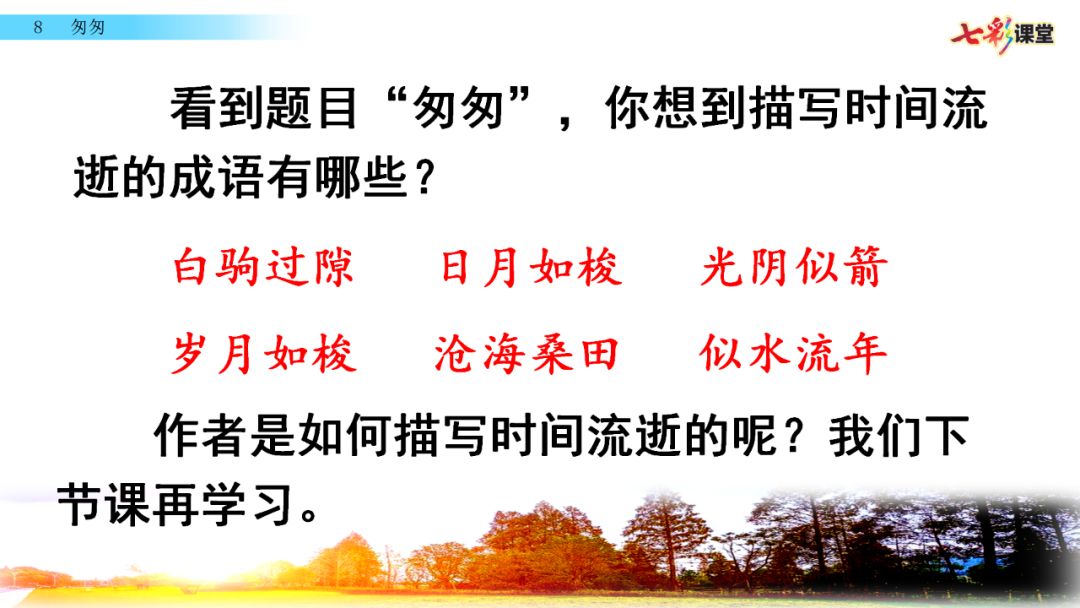 8　匆匆

七彩课堂

看到题目“匆匆”，你想到描写时间流逝的成语有哪些？

白驹过隙　日月如梭　光阴似箭

岁月如梭　沧海桑田　似水流年

作者是如何描写时间流逝的呢？我们下节课再学习。